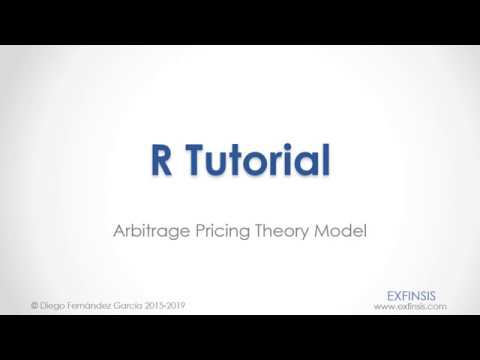 R Tutorial

Arbitrage Pricing Theory Model

© Diego Fernández García 2015-2019

EXFINSIS
www.exfinsis.com